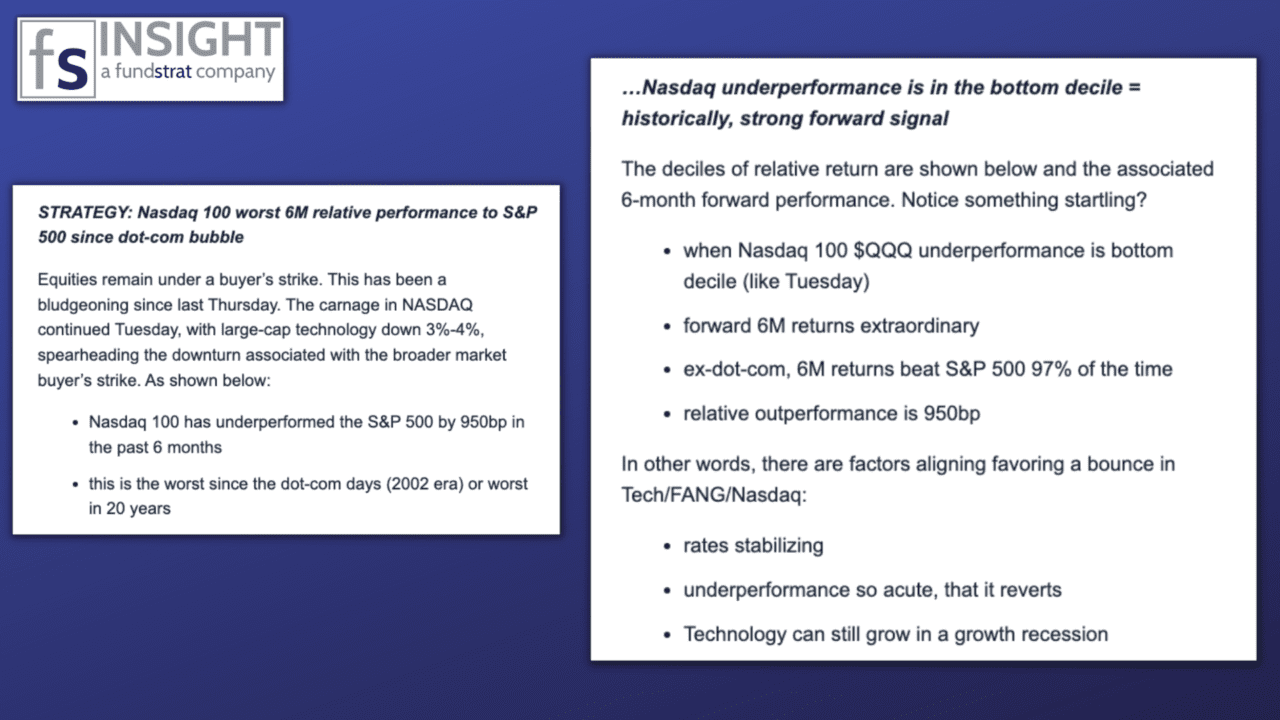 fs INSIGHT
a fundstrat company

STRATEGY: Nasdaq 100 worst 6M relative performance to S&P 500 since dot-com bubble

Equities remain under a buyer's strike. This has been a bludgeoning since last Thursday. The carnage in NASDAQ continued Tuesday, with large-cap technology down 3%-4%, spearheading the downturn associated with the broader market buyer's strike. As shown below:

• Nasdaq 100 has underperformed the S&P 500 by 950bp in the past 6 months

• this is the worst since the dot-com days (2002 era) or worst in 20 years

…Nasdaq underperformance is in the bottom decile = historically, strong forward signal

The deciles of relative return are shown below and the associated 6-month forward performance. Notice something startling?

• when Nasdaq 100 \$QQQ underperformance is bottom decile (like Tuesday)

• forward 6M returns extraordinary

• ex-dot-com, 6M returns beat S&P 500 97% of the time

• relative outperformance is 950bp

In other words, there are factors aligning favoring a bounce in Tech/FANG/Nasdaq:

• rates stabilizing

• underperformance so acute, that it reverts

• Technology can still grow in a growth recession